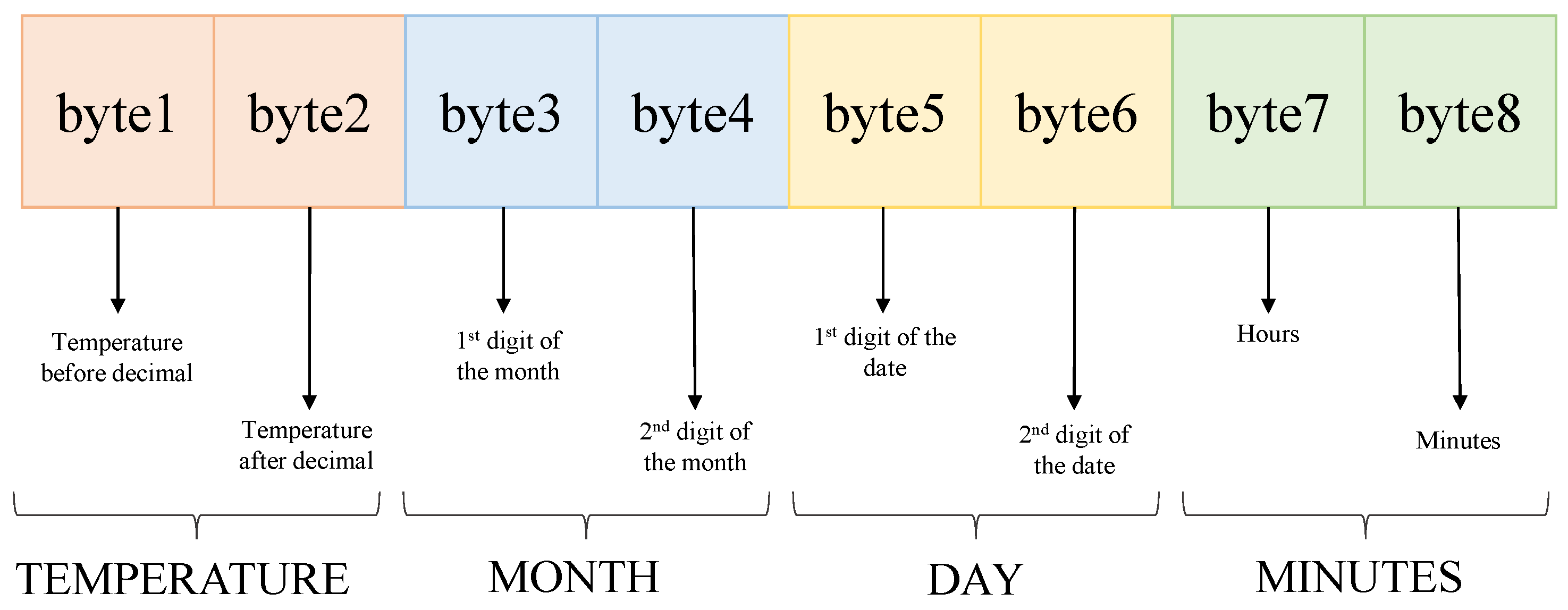 byte1 byte2 byte3 byte4 byte5 byte6 byte7 byte8

Temperature before decimal

Temperature after decimal

$1^{st}$ digit of the month

$2^{nd}$ digit of the month

$1^{st}$ digit of the date

$2^{nd}$ digit of the date

Hours

Minutes

TEMPERATURE

MONTH

DAY

MINUTES